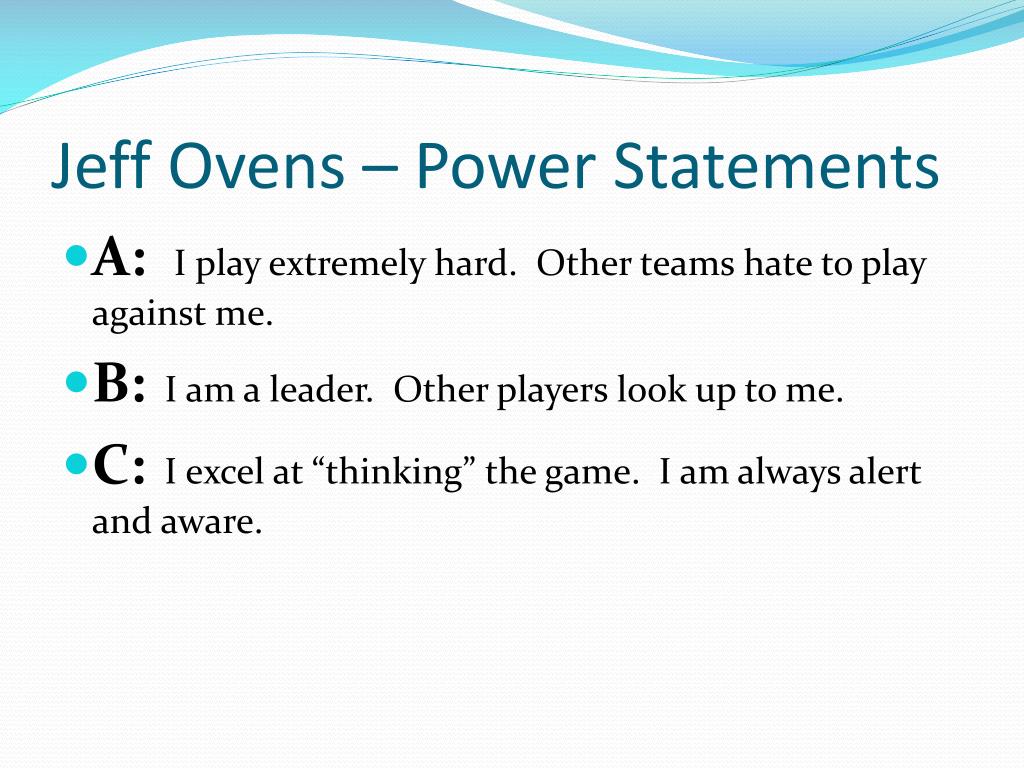 Jeff Ovens – Power Statements

A: I play extremely hard. Other teams hate to play against me.

B: I am a leader. Other players look up to me.

C: I excel at “thinking” the game. I am always alert and aware.